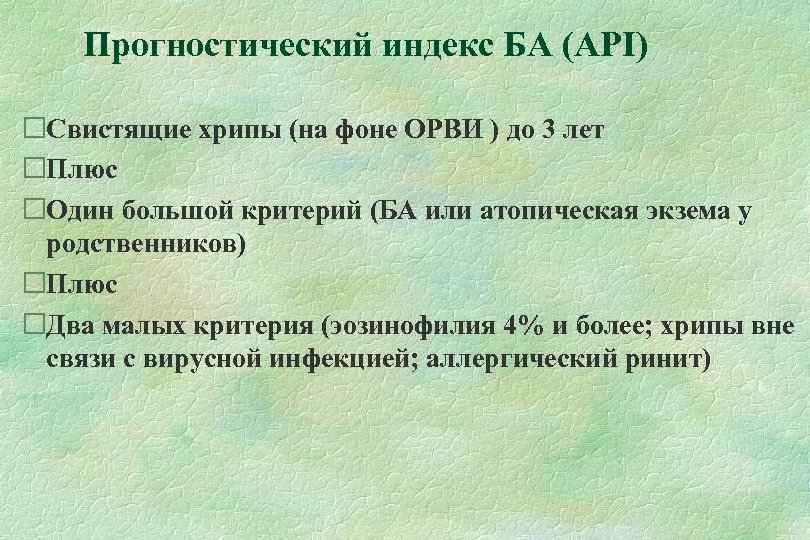 Прогностический индекс БА (API)

□Свистящие хрипы (на фоне ОРВИ ) до 3 лет

□Плюс

□Один большой критерий (БА или атопическая экзема у родственников)

□Плюс

□Два малых критерия (эозинофилия 4% и более; хрипы вне связи с вирусной инфекцией; аллергический ринит)